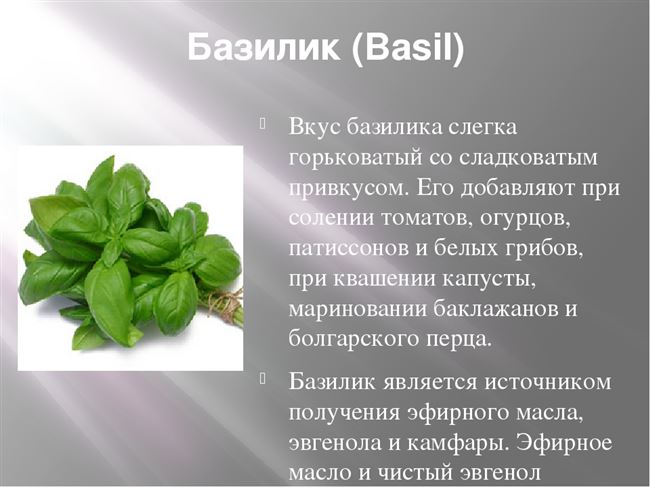 Базилик (Basil)

Вкус базилика слегка горьковатый со сладковатым привкусом. Его добавляют при солении томатов, огурцов, патиссонов и белых грибов, при квашении капусты, мариновании баклажанов и болгарского перца.

Базилик является источником получения эфирного масла, эвгенола и камфары. Эфирное масло и чистый эвгенол